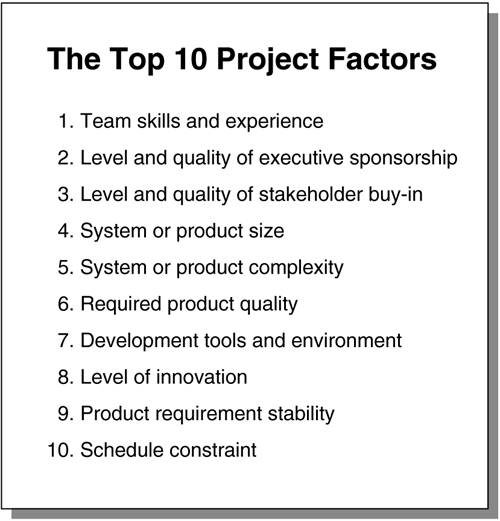 The Top 10 Project Factors

1. Team skills and experience
2. Level and quality of executive sponsorship
3. Level and quality of stakeholder buy-in
4. System or product size
5. System or product complexity
6. Required product quality
7. Development tools and environment
8. Level of innovation
9. Product requirement stability
10. Schedule constraint